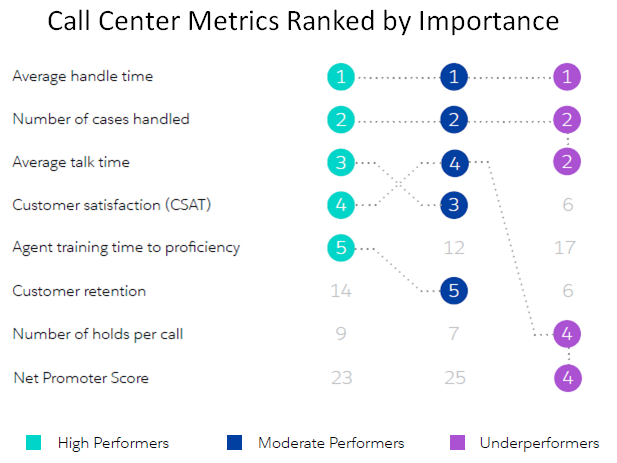 Call Center Metrics Ranked by Importance

| | | | |
|---|---|---|---|
| Average handle time | 1 | 1 | 1 |
| Number of cases handled | 2 | 2 | 2 |
| Average talk time | 3 | 4 | 2 |
| Customer satisfaction (CSAT) | 4 | 3 | 6 |
| Agent training time to proficiency | 5 | 12 | 17 |
| Customer retention | 14 | 5 | 6 |
| Number of holds per call | 9 | 7 | 4 |
| Net Promoter Score | 23 | 25 | 4 |

High Performers  Moderate Performers  Underperformers